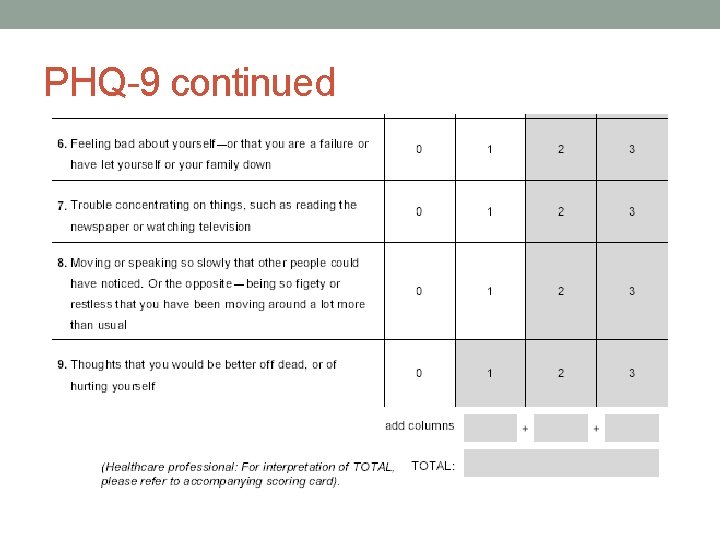 PHQ-9 continued

| | | | | |
|---|---|---|---|---|
| 6. Feeling bad about yourself—or that you are a failure or have let yourself or your family down | 0 | 1 | 2 | 3 |
| 7. Trouble concentrating on things, such as reading the newspaper or watching television | 0 | 1 | 2 | 3 |
| 8. Moving or speaking so slowly that other people could have noticed. Or the opposite—being so figety or restless that you have been moving around a lot more than usual | 0 | 1 | 2 | 3 |
| 9. Thoughts that you would be better off dead, or of hurting yourself | 0 | 1 | 2 | 3 |

add columns + +

(Healthcare professional: For interpretation of TOTAL, please refer to accompanying scoring card).

TOTAL: